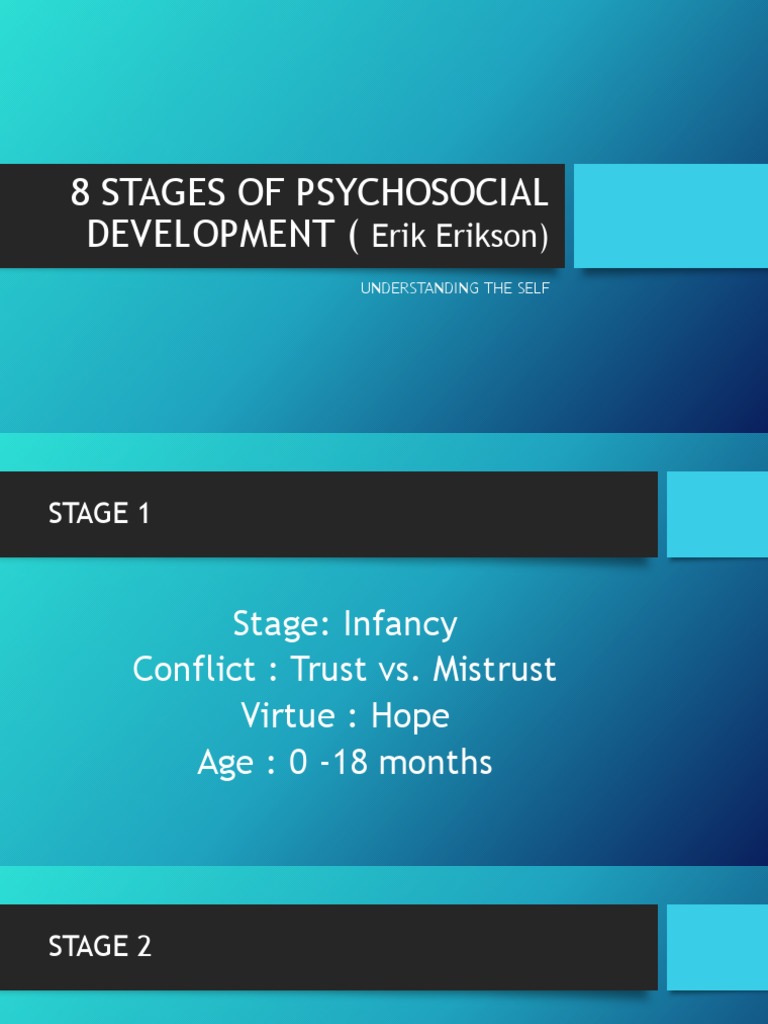 8 STAGES OF PSYCHOSOCIAL DEVELOPMENT ( Erik Erikson)

UNDERSTANDING THE SELF

STAGE 1

Stage: Infancy
Conflict : Trust vs. Mistrust
Virtue : Hope
Age : 0 -18 months

STAGE 2